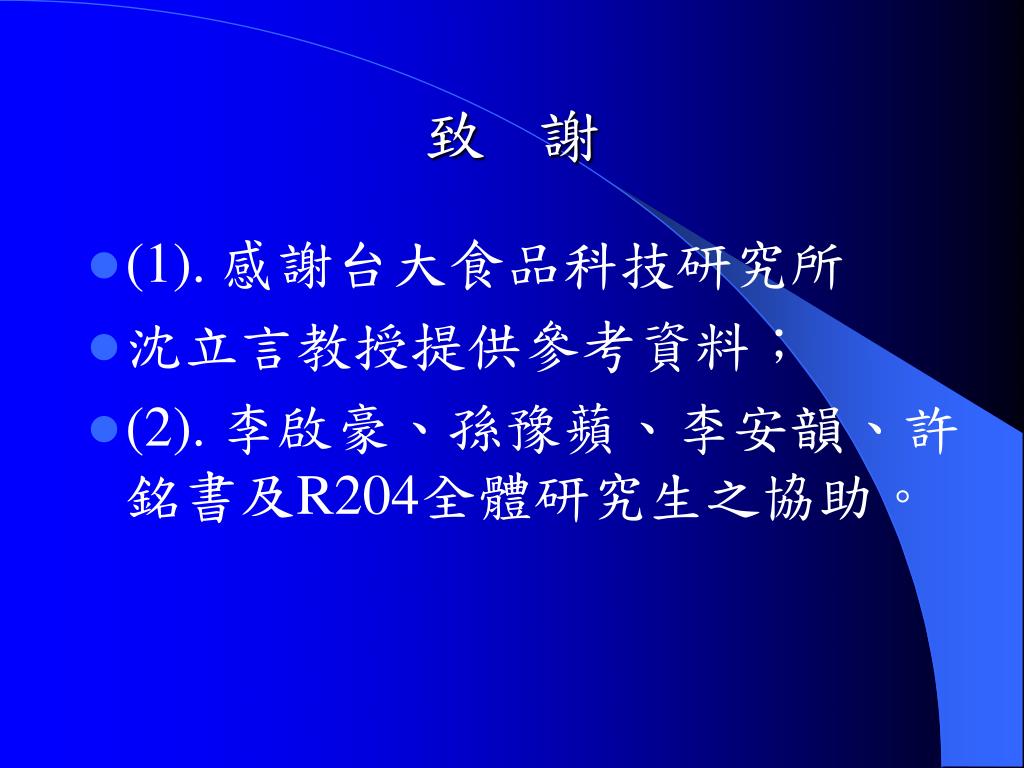 致　謝

(1). 感謝台大食品科技研究所

沈立言教授提供參考資料；

(2). 李啟豪、孫豫蘋、李安韻、許銘書及R204全體研究生之協助。